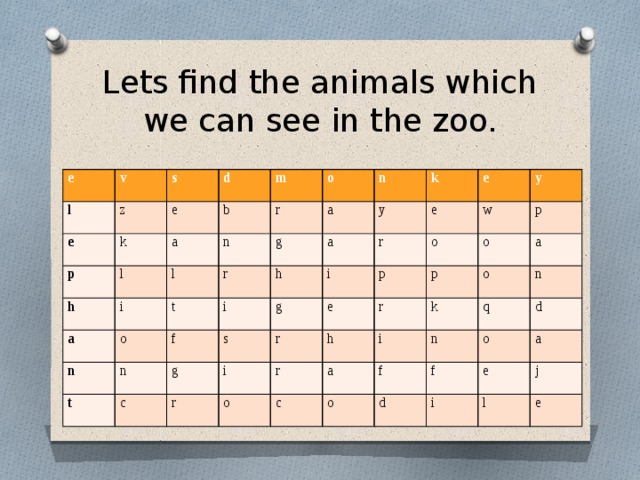 Lets find the animals which we can see in the zoo.

| e | v | s | d | m | o | n | k | e | y |
|---|---|---|---|---|---|---|---|---|---|
| l | z | e | b | r | a | y | e | w | p |
| e | k | a | n | g | a | r | o | o | a |
| p | l | l | r | h | i | p | p | o | n |
| h | i | t | i | g | e | r | k | q | d |
| a | o | f | s | r | h | i | n | o | a |
| n | n | g | i | r | a | f | f | e | j |
| t | c | r | o | c | o | d | i | l | e |